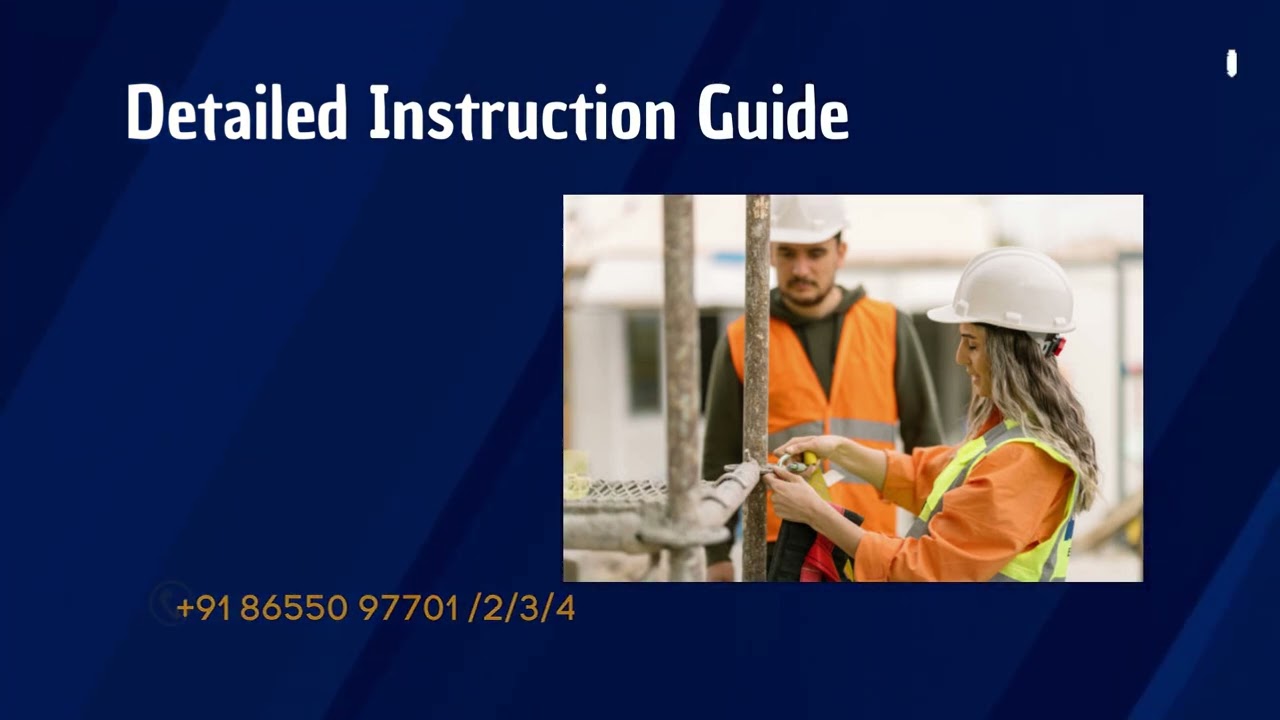 Detailed Instruction Guide

+91 86550 97701 /2/3/4